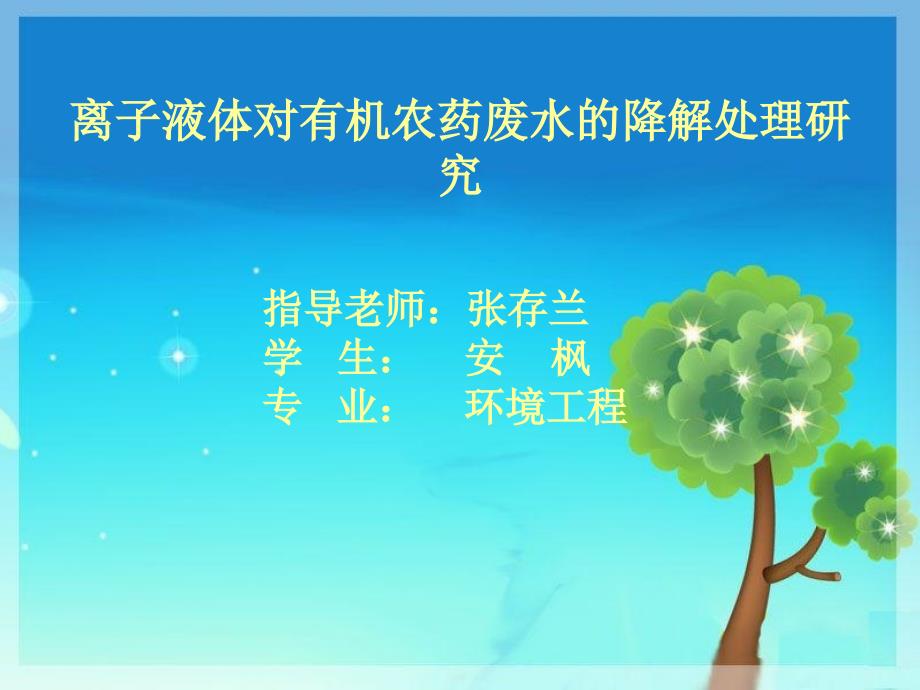 离子液体对有机农药废水的降解处理研究

指导老师：张存兰
学　生：　安　枫
专　业：　环境工程